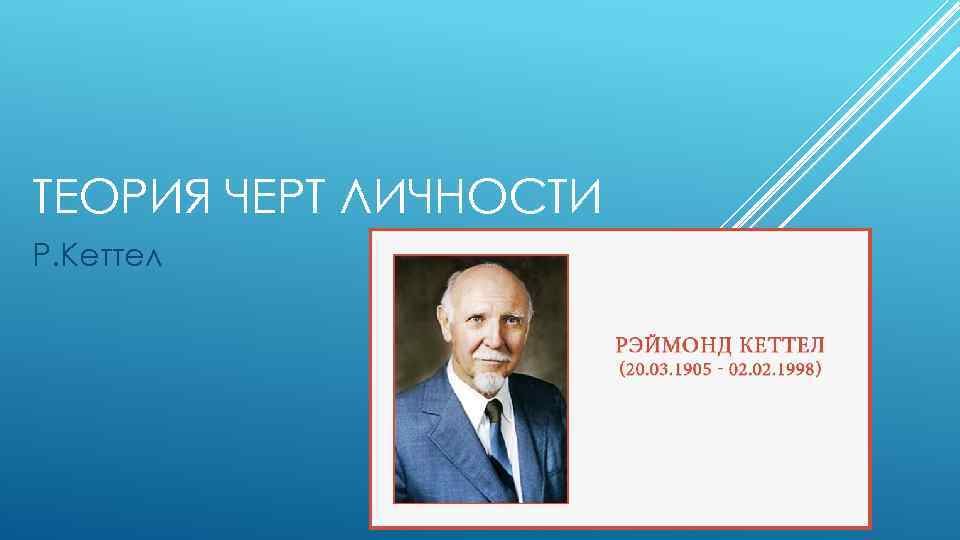 ТЕОРИЯ ЧЕРТ ЛИЧНОСТИ

Р.Кеттел

РЭЙМОНД КЕТТЕЛ
(20.03.1905 - 02.02.1998)